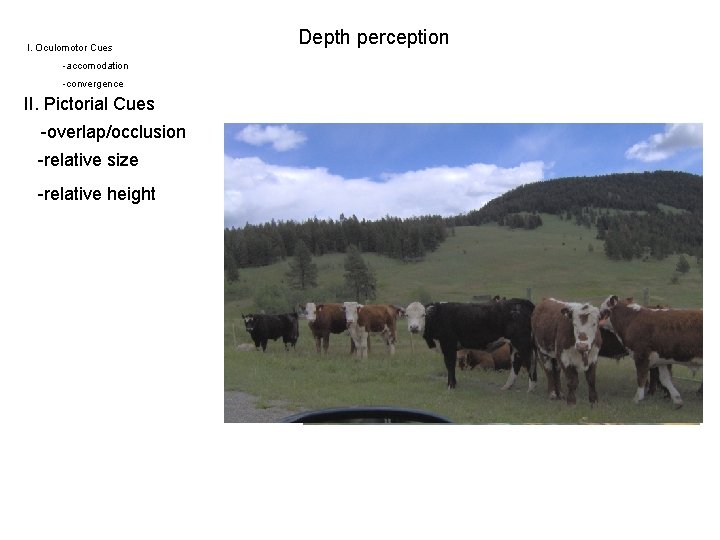 Depth perception

I. Oculomotor Cues

-accomodation

-convergence

II. Pictorial Cues

-overlap/occlusion

-relative size

-relative height